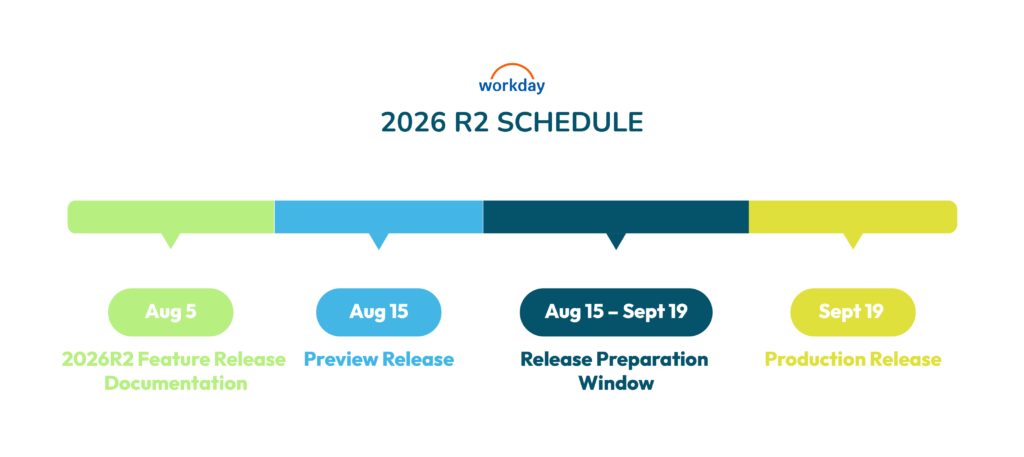 workday

2026 R2 SCHEDULE

Aug 5
2026R2 Feature Release Documentation

Aug 15
Preview Release

Aug 15 – Sept 19
Release Preparation Window

Sept 19
Production Release